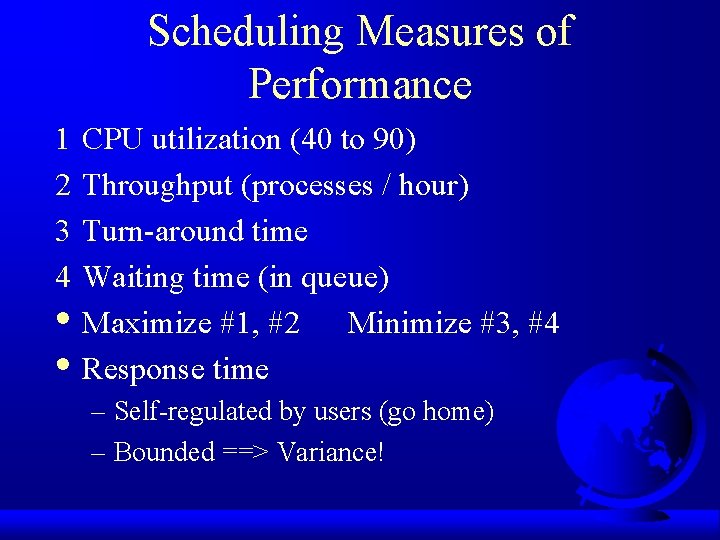 Scheduling Measures of Performance

1 CPU utilization (40 to 90)
2 Throughput (processes / hour)
3 Turn-around time
4 Waiting time (in queue)
• Maximize #1, #2 Minimize #3, #4
• Response time
– Self-regulated by users (go home)
– Bounded ==> Variance!